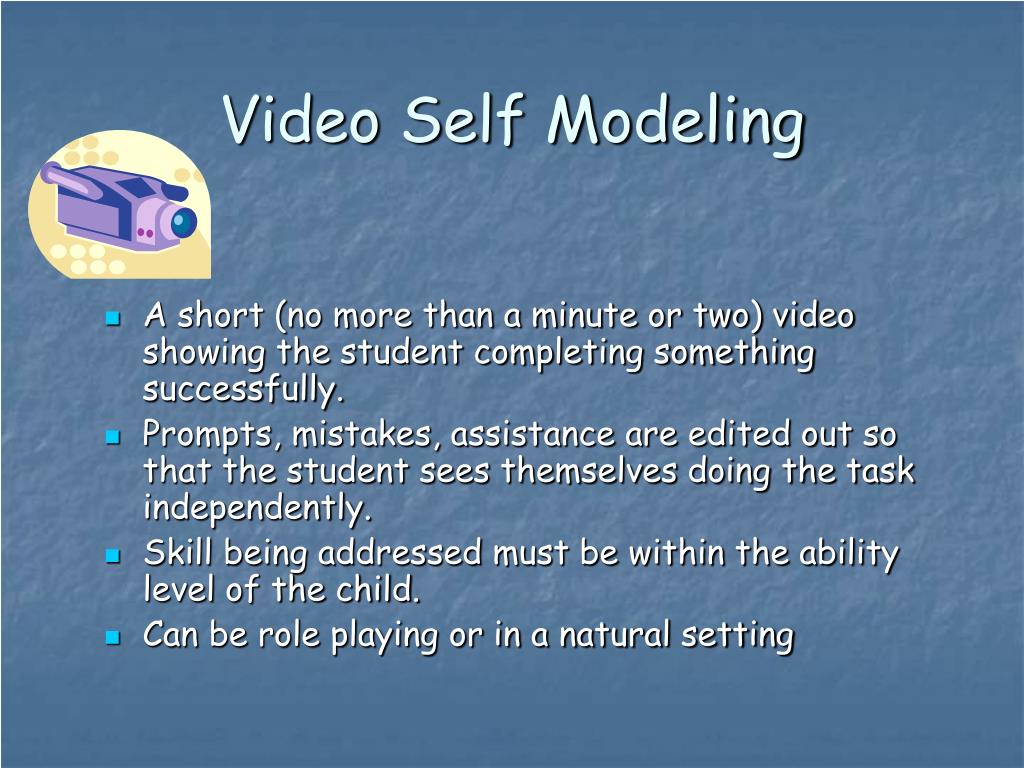 Video Self Modeling

- A short (no more than a minute or two) video showing the student completing something successfully.
- Prompts, mistakes, assistance are edited out so that the student sees themselves doing the task independently.
- Skill being addressed must be within the ability level of the child.
- Can be role playing or in a natural setting